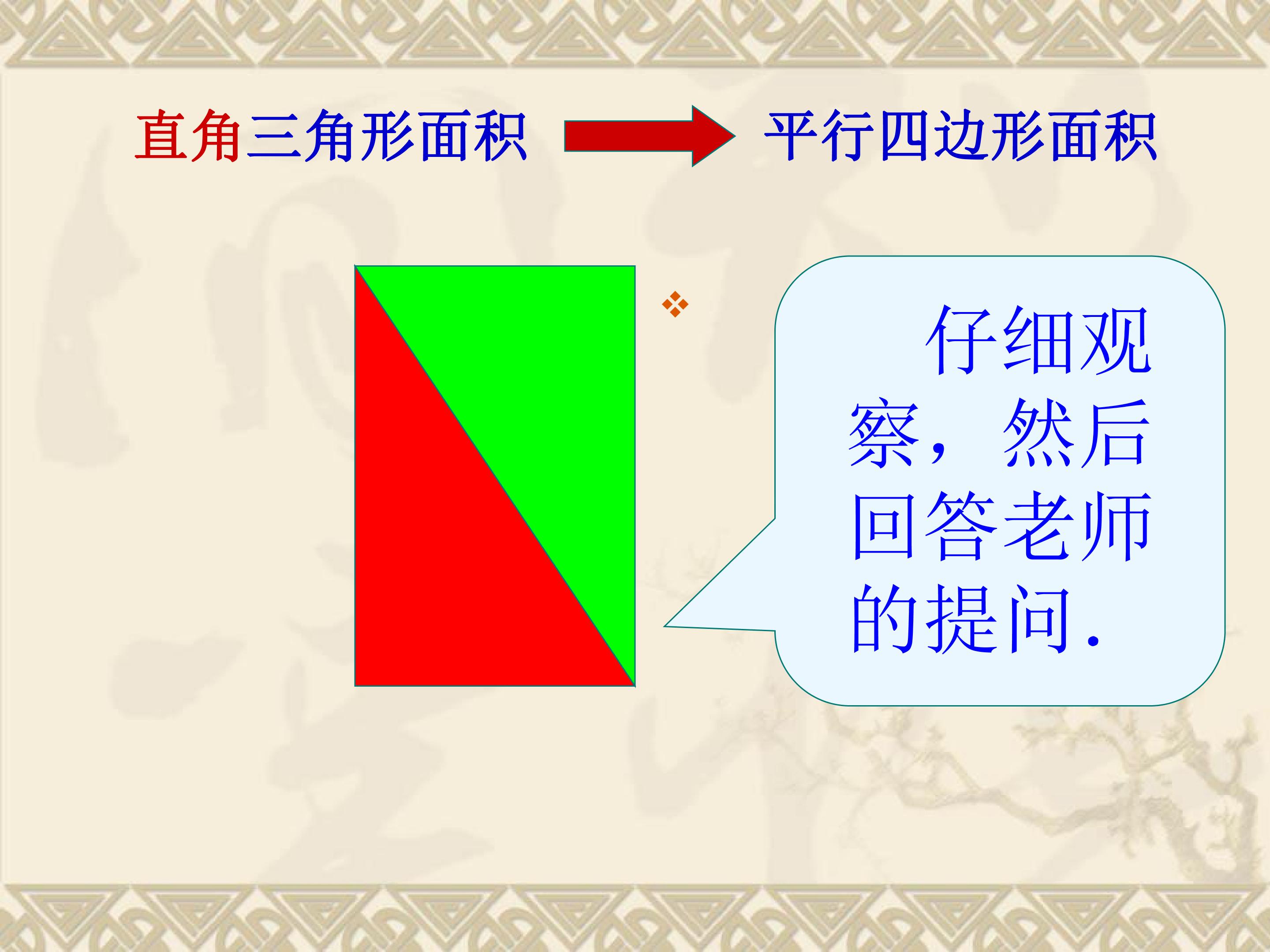 直角三角形面积 平行四边形面积

仔细观察，然后回答老师的提问.